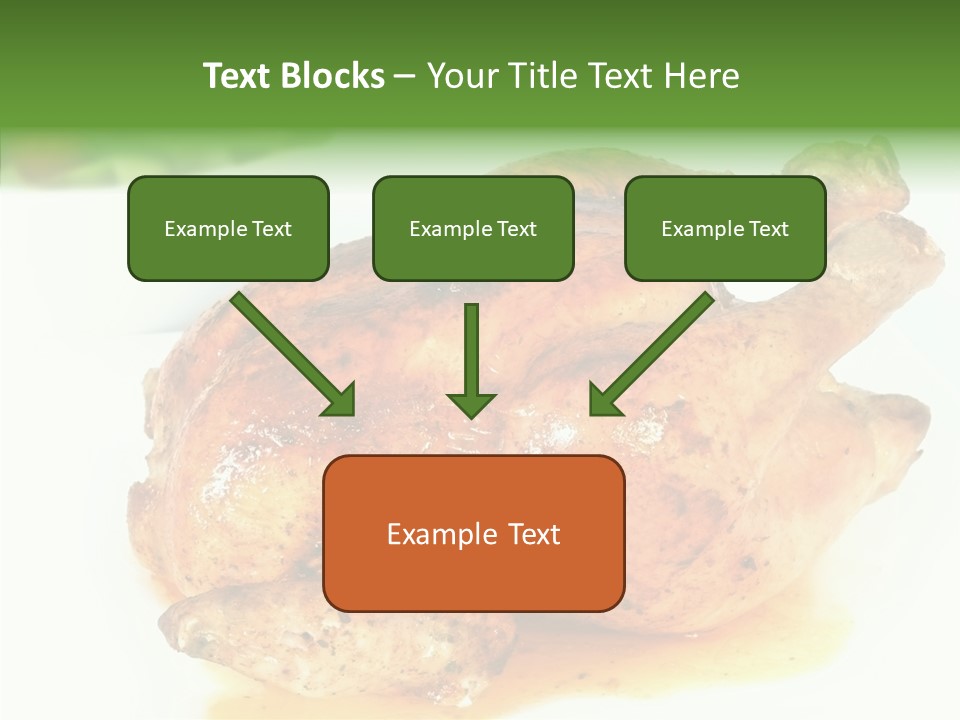 Text Blocks – Your Title Text Here

Example Text

Example Text

Example Text

Example Text